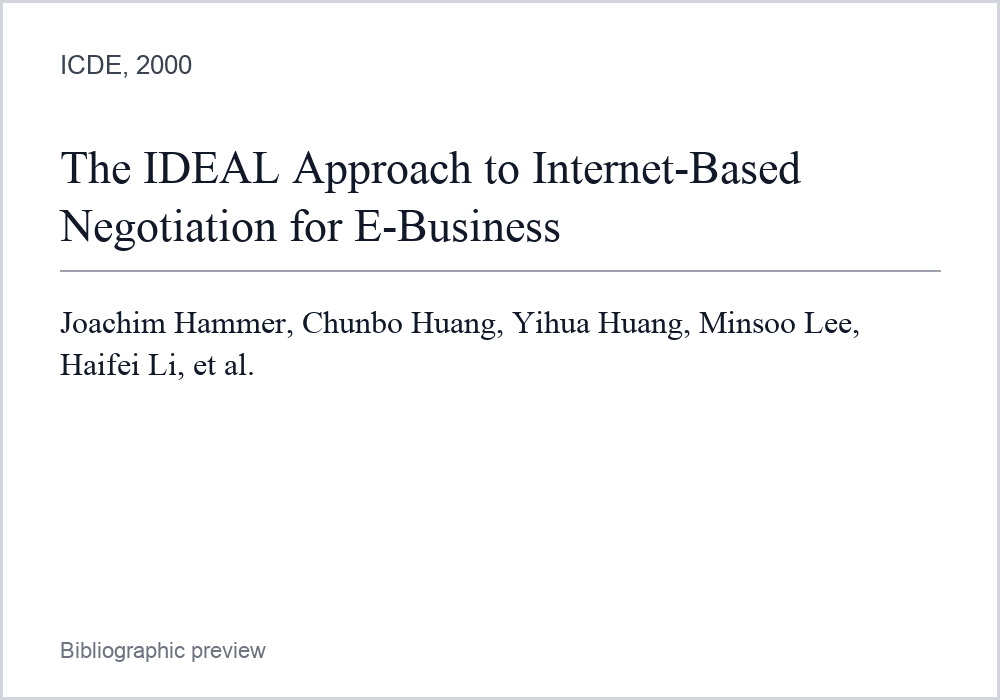 ICDE, 2000

The IDEAL Approach to Internet-Based Negotiation for E-Business

Joachim Hammer, Chunbo Huang, Yihua Huang, Minsoo Lee, Haifei Li, et al.

Bibliographic preview